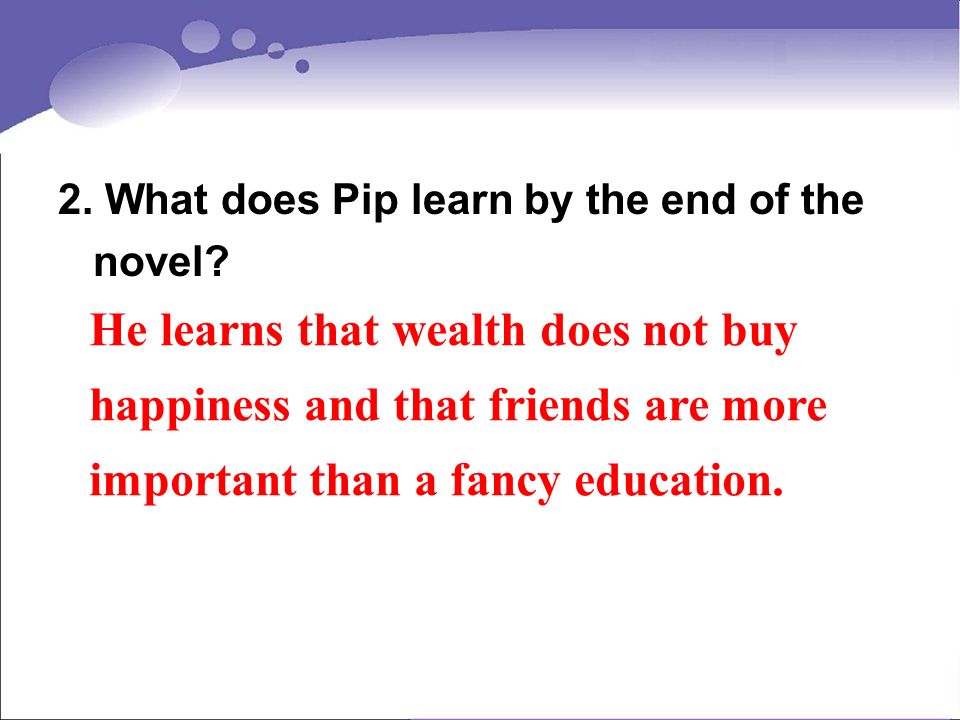 2. What does Pip learn by the end of the novel?

He learns that wealth does not buy happiness and that friends are more important than a fancy education.